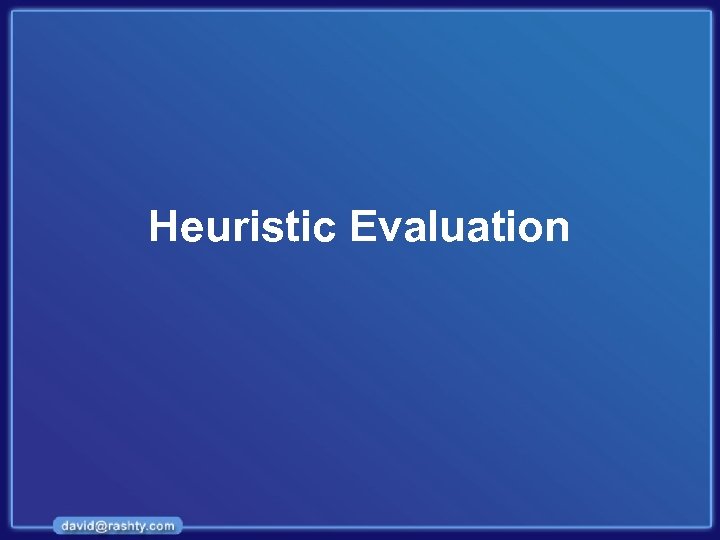 Heuristic Evaluation

david@rashty.com